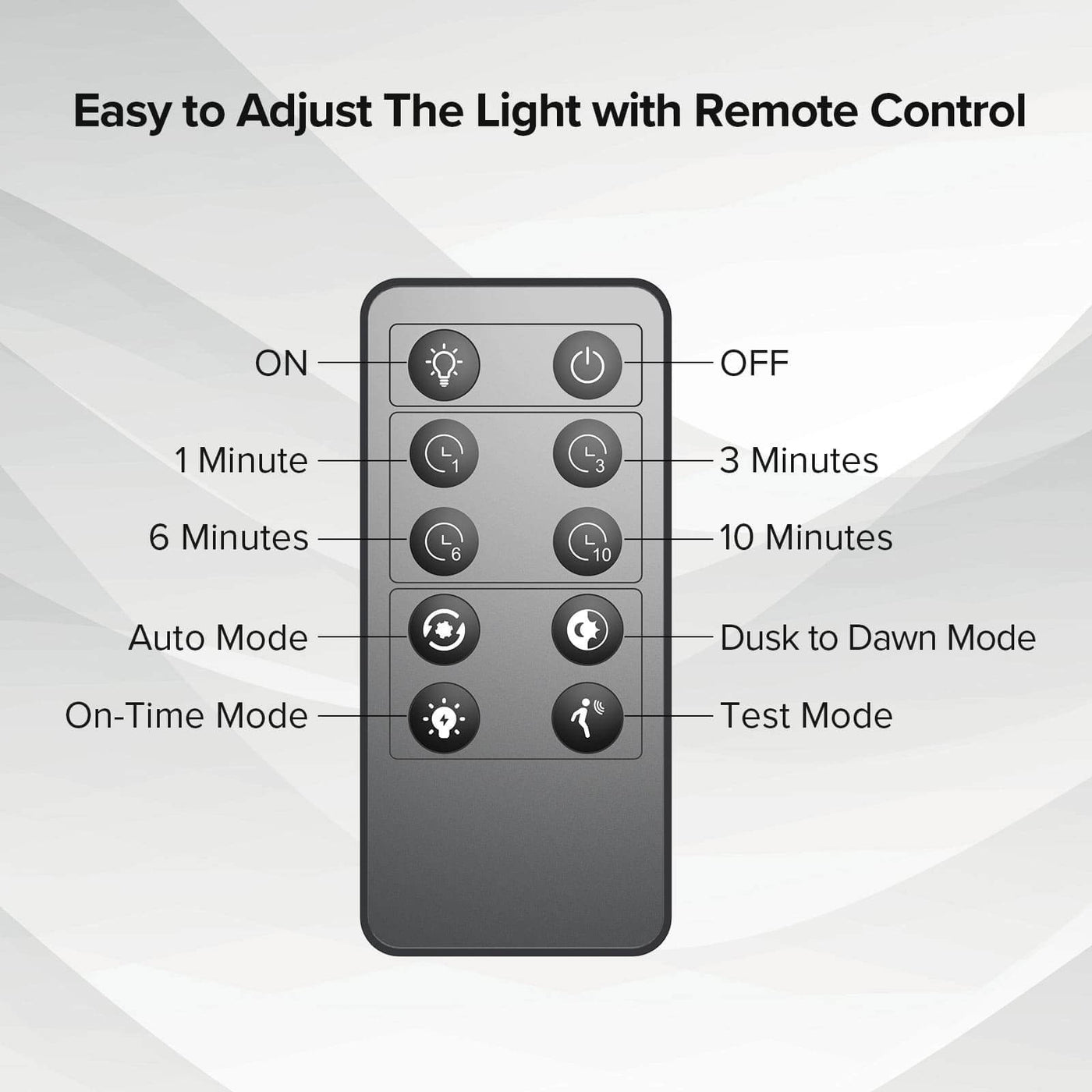 Easy to Adjust The Light with Remote Control

ON

OFF

1 Minute

1

3

3 Minutes

6 Minutes

6

10

10 Minutes

Auto Mode

Dusk to Dawn Mode

On-Time Mode

Test Mode